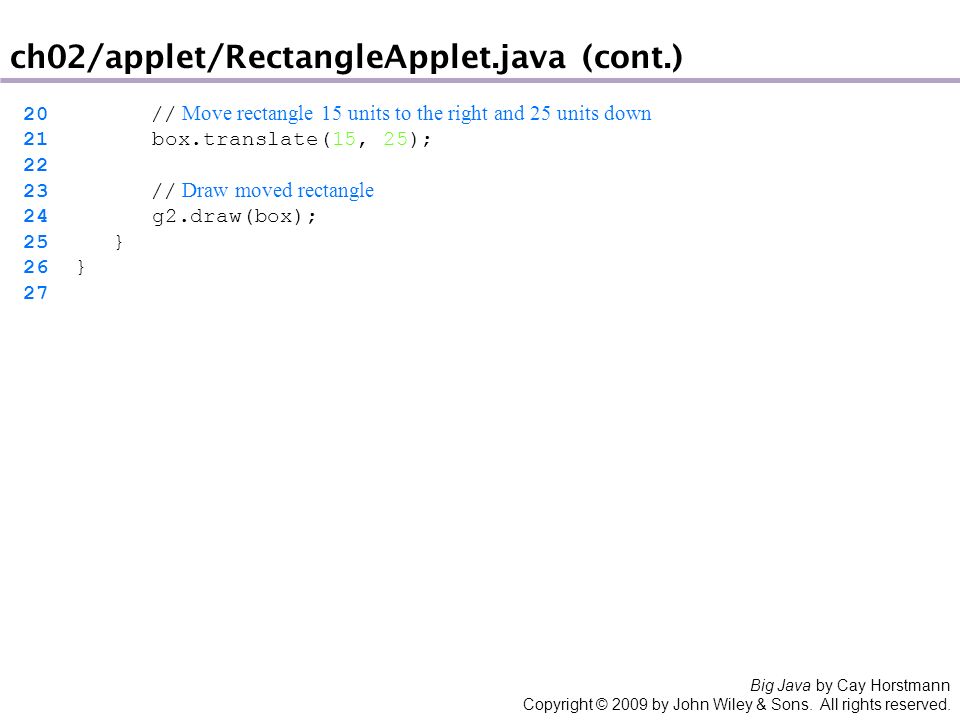 ch02/applet/RectangleApplet.java (cont.)

20         // Move rectangle 15 units to the right and 25 units down
21         box.translate(15, 25);
22
23         // Draw moved rectangle
24         g2.draw(box);
25      }
26   }
27

Big Java by Cay Horstmann
Copyright © 2009 by John Wiley & Sons. All rights reserved.